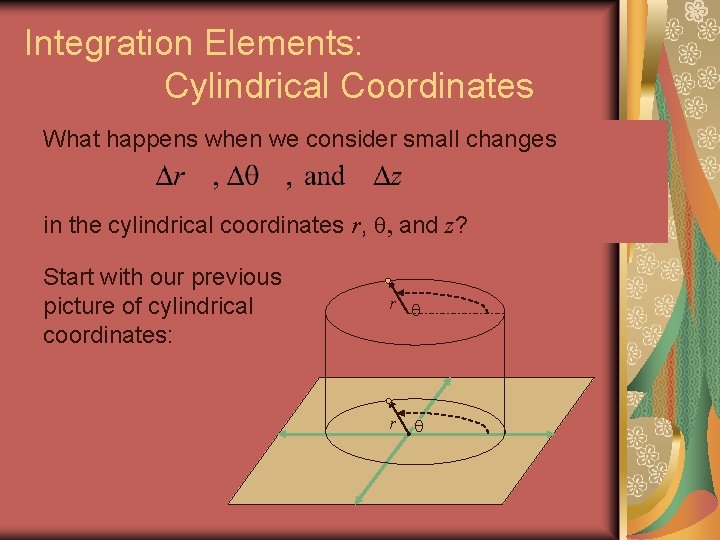 Integration Elements:
Cylindrical Coordinates

What happens when we consider small changes

$\Delta r$ , $\Delta\theta$ , and $\Delta z$

in the cylindrical coordinates $r$, $\theta$, and $z$?

Start with our previous picture of cylindrical coordinates:

$r$ $\theta$

$r$ $\theta$